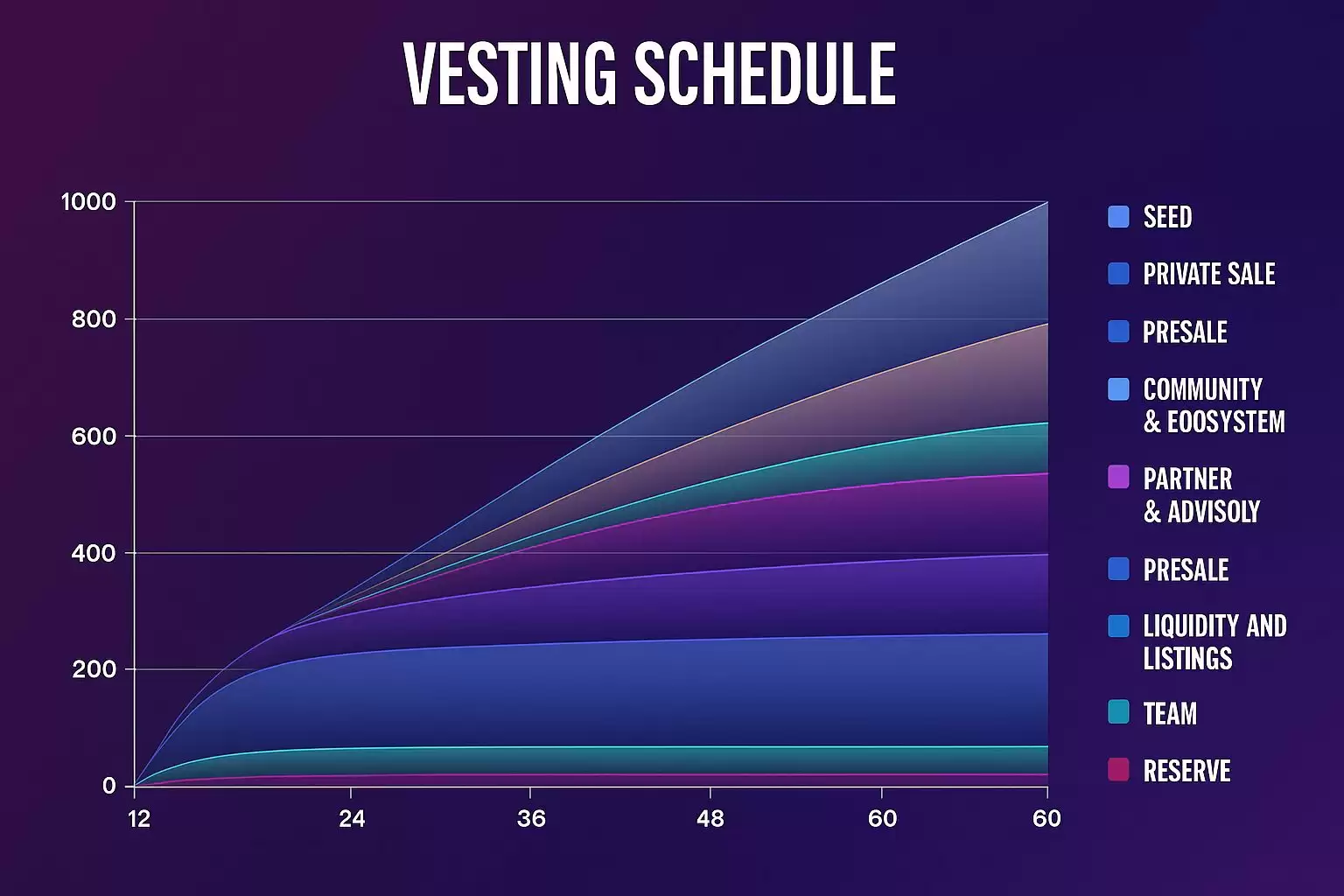 VESTING SCHEDULE

1000
800
600
400
200
0

12
24
36
48
60
60

SEED
PRIVATE SALE
PRESALE
COMMUNITY & EOOSYSTEM
PARTNER & ADVISOLY
PRESALE
LIQUIDITY AND LISTINGS
TEAM
RESERVE